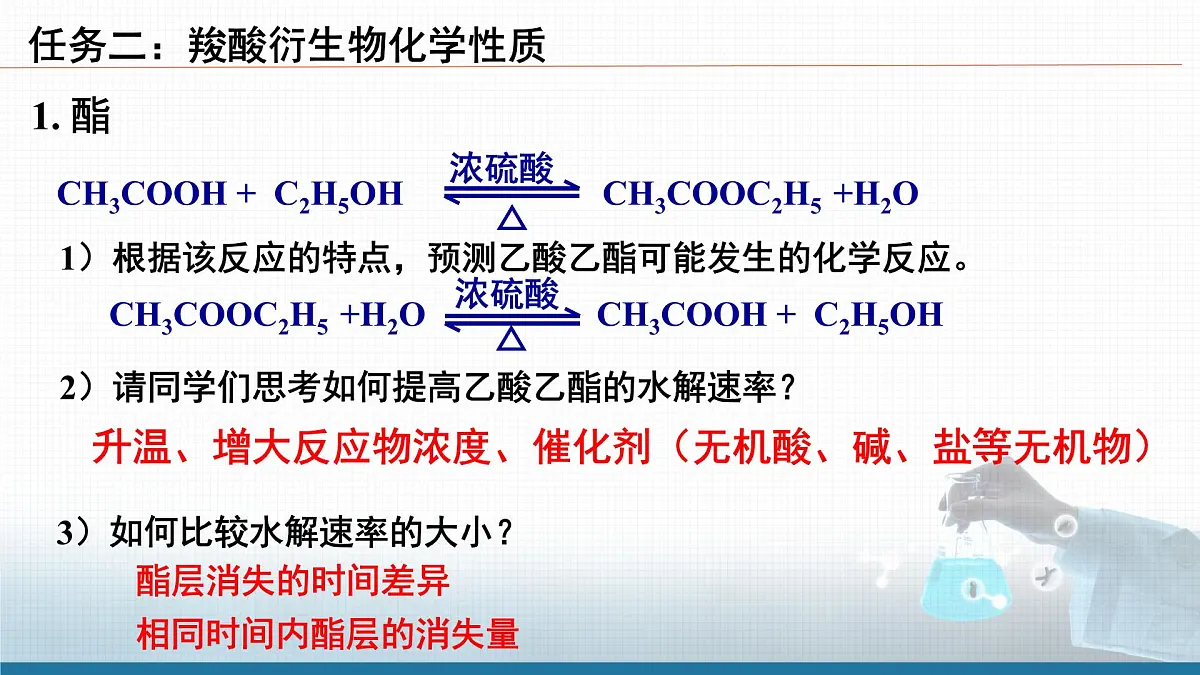 任务二：羧酸衍生物化学性质

1. 酯

$CH_3COOH + C_2H_5OH \underset{\triangle}{\overset{浓硫酸}{\rightleftharpoons}} CH_3COOC_2H_5 + H_2O$

1）根据该反应的特点，预测乙酸乙酯可能发生的化学反应。

$CH_3COOC_2H_5 + H_2O \underset{\triangle}{\overset{浓硫酸}{\rightleftharpoons}} CH_3COOH + C_2H_5OH$

2）请同学们思考如何提高乙酸乙酯的水解速率？

升温、增大反应物浓度、催化剂（无机酸、碱、盐等无机物）

3）如何比较水解速率的大小？

酯层消失的时间差异

相同时间内酯层的消失量